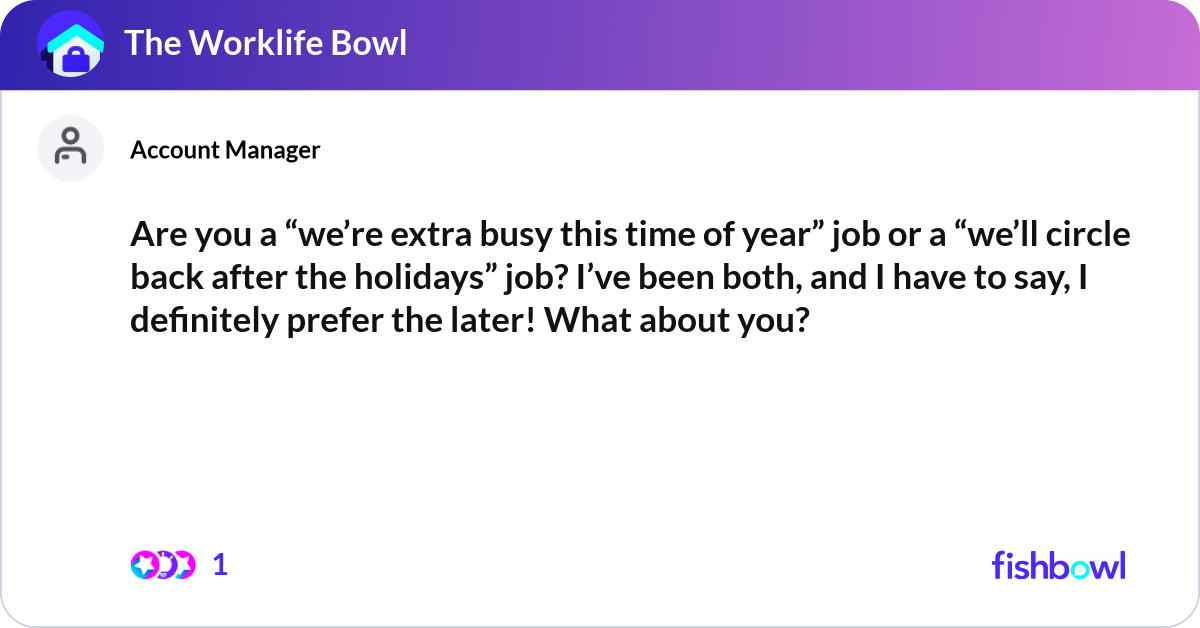 The Worklife Bowl

Account Manager

Are you a “we’re extra busy this time of year” job or a “we’ll circle back after the holidays” job? I’ve been both, and I have to say, I definitely prefer the later! What about you?

1

fishbowl